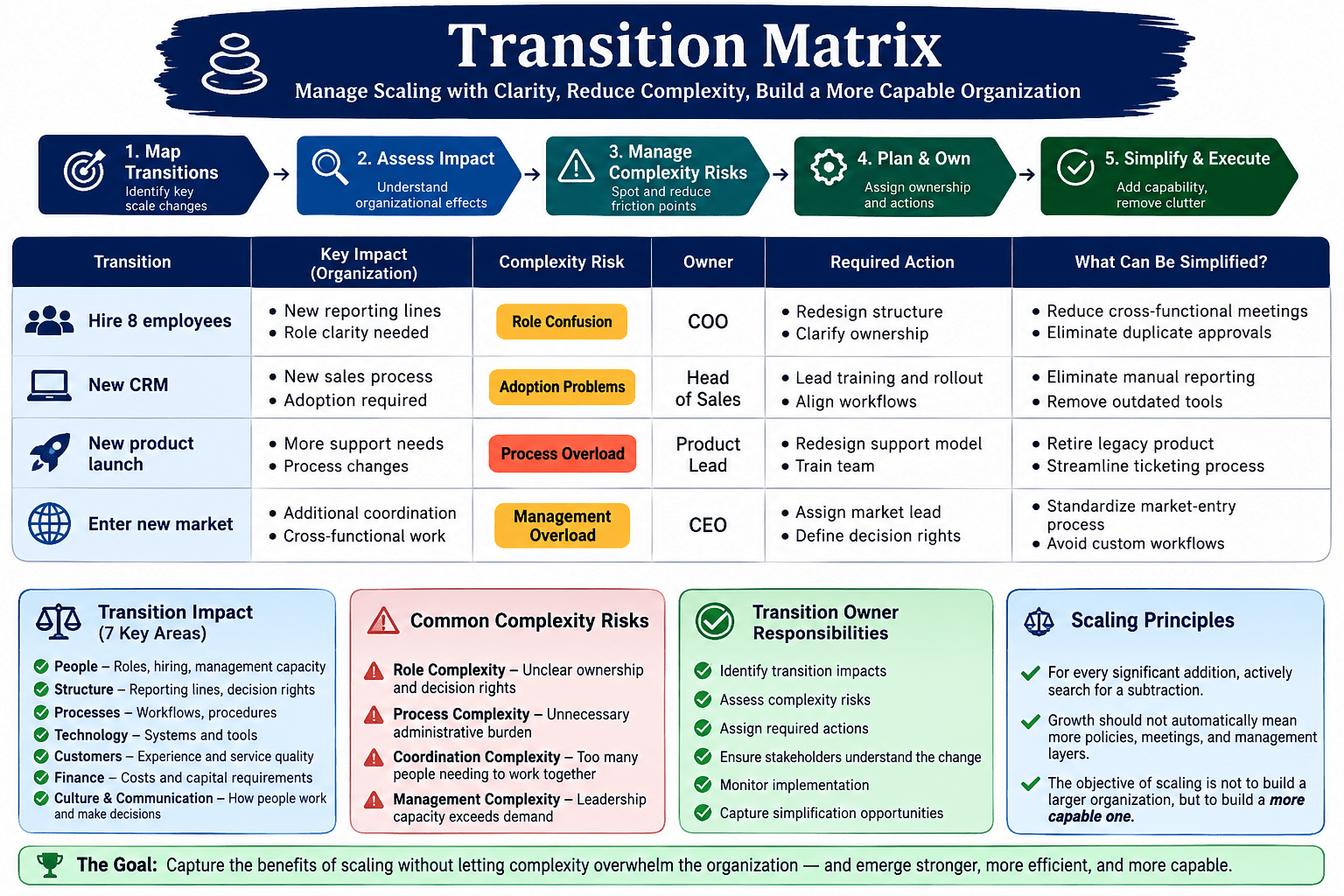 Transition Matrix
Manage Scaling with Clarity, Reduce Complexity, Build a More Capable Organization

1. Map Transitions
Identify key scale changes

2. Assess Impact
Understand organizational effects

3. Manage Complexity Risks
Spot and reduce friction points

4. Plan & Own
Assign ownership and actions

5. Simplify & Execute
Add capability, remove clutter

| Transition | Key Impact (Organization) | Complexity Risk | Owner | Required Action | What Can Be Simplified? |
|---|---|---|---|---|---|
| Hire 8 employees | • New reporting lines • Role clarity needed | Role Confusion | COO | • Redesign structure • Clarify ownership | • Reduce cross-functional meetings • Eliminate duplicate approvals |
| New CRM | • New sales process • Adoption required | Adoption Problems | Head of Sales | • Lead training and rollout • Align workflows | • Eliminate manual reporting • Remove outdated tools |
| New product launch | • More support needs • Process changes | Process Overload | Product Lead | • Redesign support model • Train team | • Retire legacy product • Streamline ticketing process |
| Enter new market | • Additional coordination • Cross-functional work | Management Overload | CEO | • Assign market lead • Define decision rights | • Standardize market-entry process • Avoid custom workflows |

Transition Impact (7 Key Areas)
People – Roles, hiring, management capacity
Structure – Reporting lines, decision rights
Processes – Workflows, procedures
Technology – Systems and tools
Customers – Experience and service quality
Finance – Costs and capital requirements
Culture & Communication – How people work and make decisions

Common Complexity Risks
Role Complexity – Unclear ownership and decision rights
Process Complexity – Unnecessary administrative burden
Coordination Complexity – Too many people needing to work together
Management Complexity – Leadership capacity exceeds demand

Transition Owner Responsibilities
Identify transition impacts
Assess complexity risks
Assign required actions
Ensure stakeholders understand the change
Monitor implementation
Capture simplification opportunities

Scaling Principles
For every significant addition, actively search for a subtraction.
Growth should not automatically mean more policies, meetings, and management layers.
The objective of scaling is not to build a larger organization, but to build a more capable one.

The Goal: Capture the benefits of scaling without letting complexity overwhelm the organization — and emerge stronger, more efficient, and more capable.